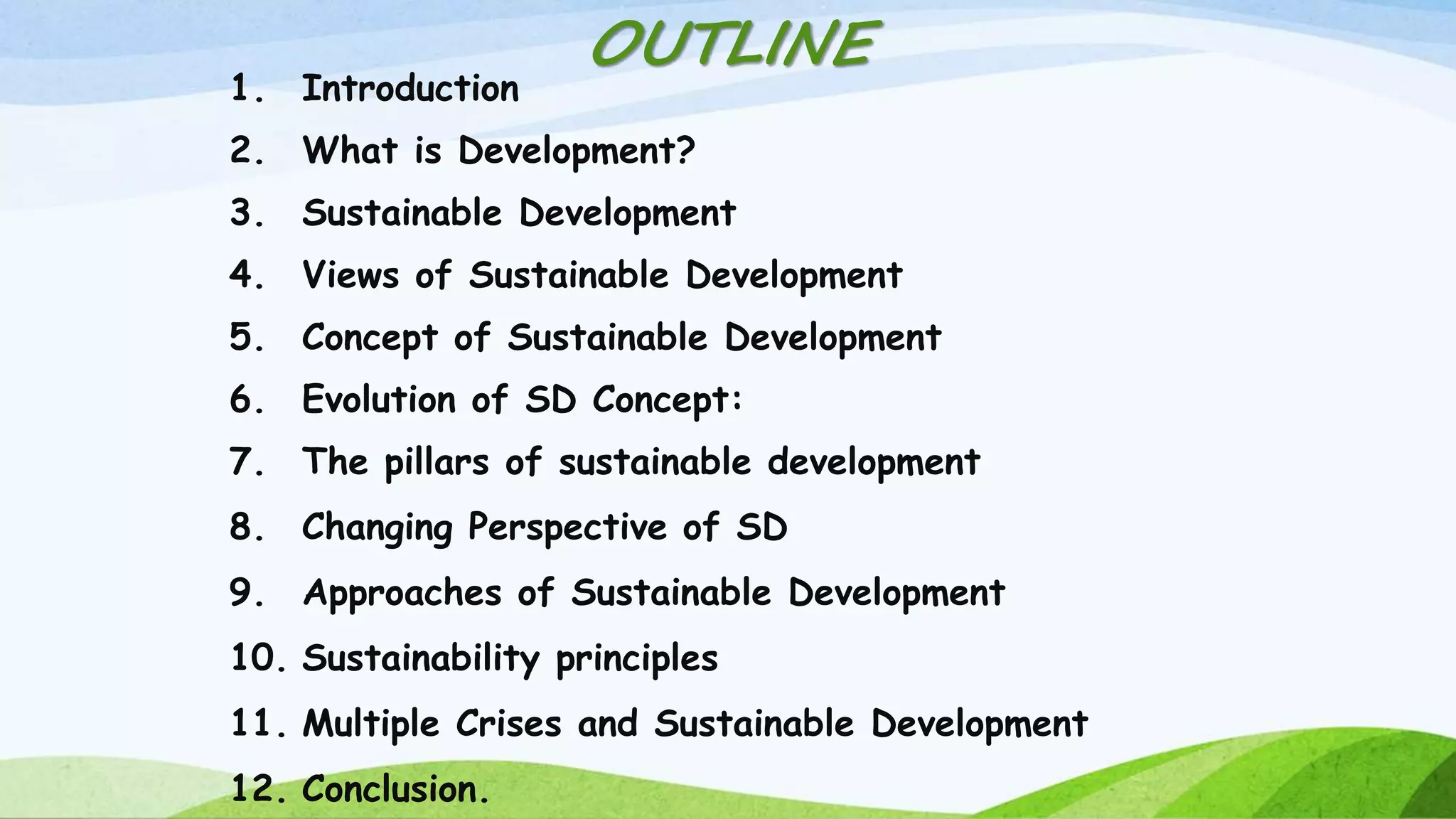 OUTLINE

1. Introduction
2. What is Development?
3. Sustainable Development
4. Views of Sustainable Development
5. Concept of Sustainable Development
6. Evolution of SD Concept:
7. The pillars of sustainable development
8. Changing Perspective of SD
9. Approaches of Sustainable Development
10. Sustainability principles
11. Multiple Crises and Sustainable Development
12. Conclusion.